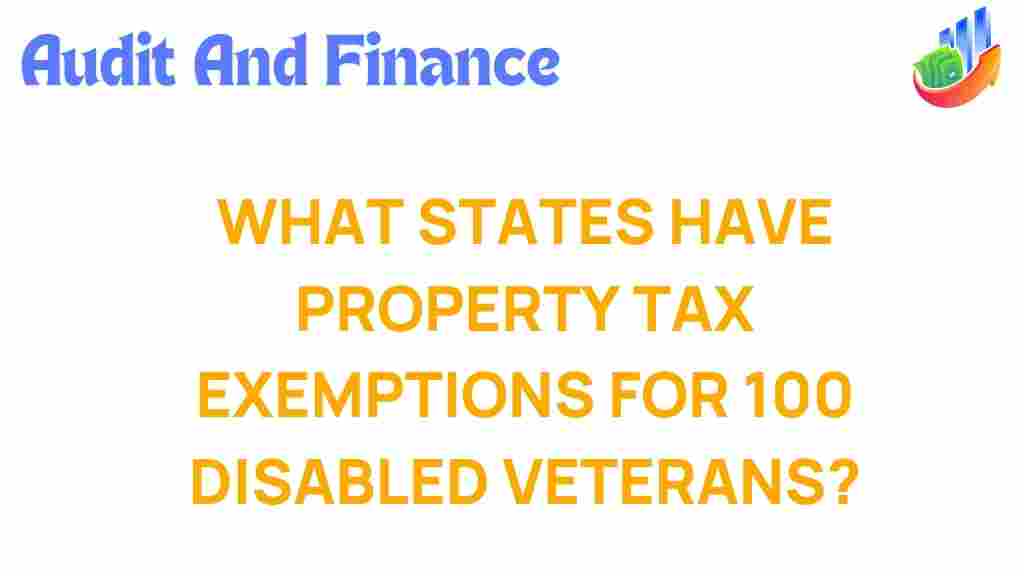 Audit And Finance

WHAT STATES HAVE PROPERTY TAX EXEMPTIONS FOR 100 DISABLED VETERANS?